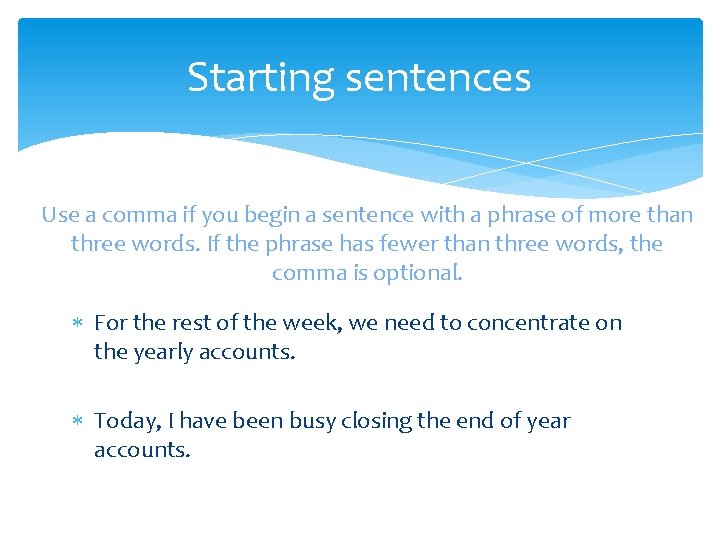 Starting sentences

Use a comma if you begin a sentence with a phrase of more than three words. If the phrase has fewer than three words, the comma is optional.

* For the rest of the week, we need to concentrate on the yearly accounts.

* Today, I have been busy closing the end of year accounts.